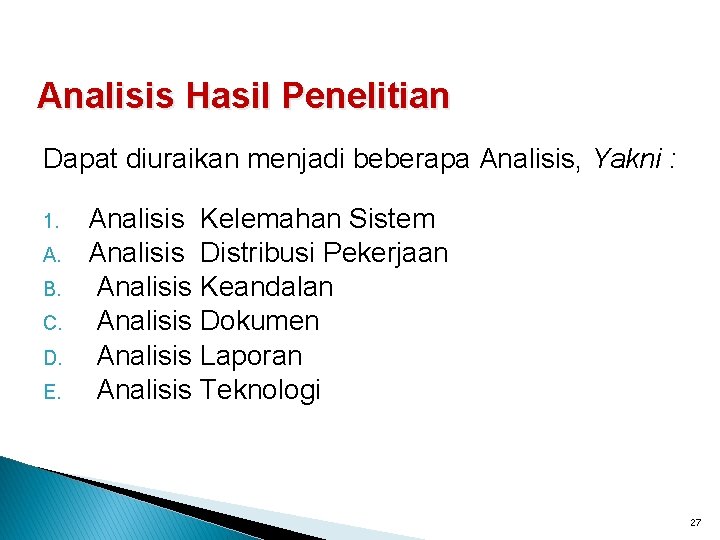 Analisis Hasil Penelitian

Dapat diuraikan menjadi beberapa Analisis, Yakni :

1. Analisis Kelemahan Sistem
A. Analisis Distribusi Pekerjaan
B. Analisis Keandalan
C. Analisis Dokumen
D. Analisis Laporan
E. Analisis Teknologi

27